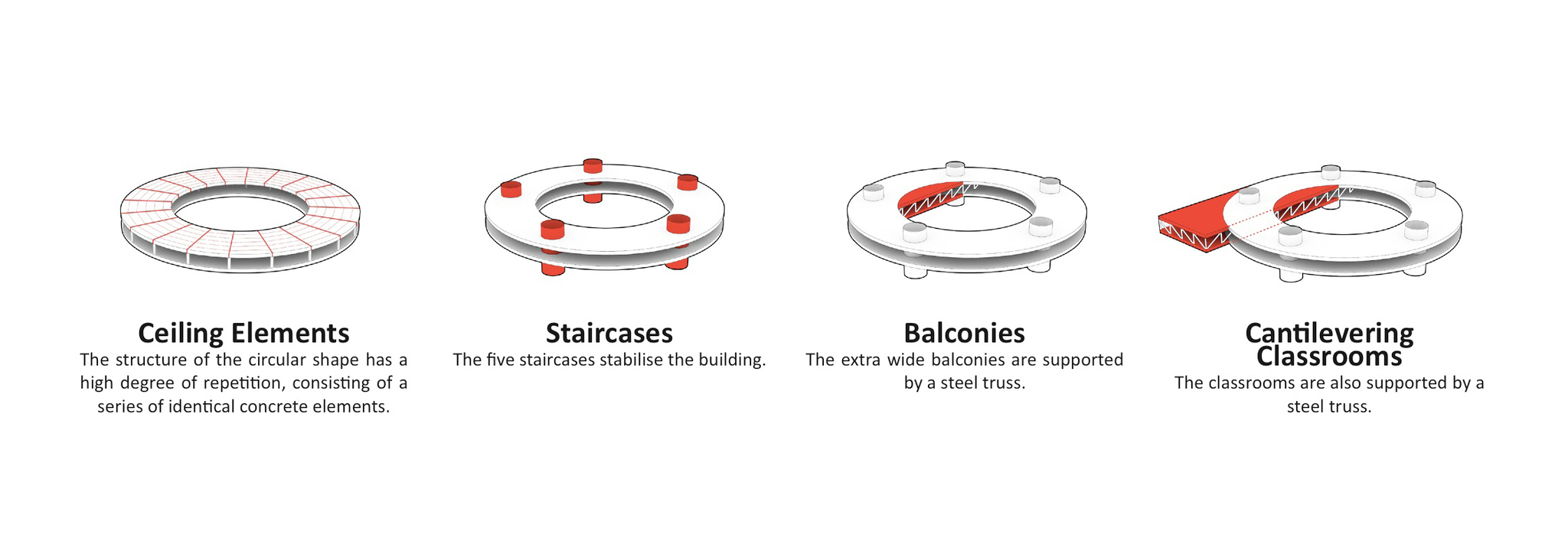 Ceiling Elements
The structure of the circular shape has a high degree of repetition, consisting of a series of identical concrete elements.

Staircases
The five staircases stabilise the building.

Balconies
The extra wide balconies are supported by a steel truss.

Cantilevering Classrooms
The classrooms are also supported by a steel truss.